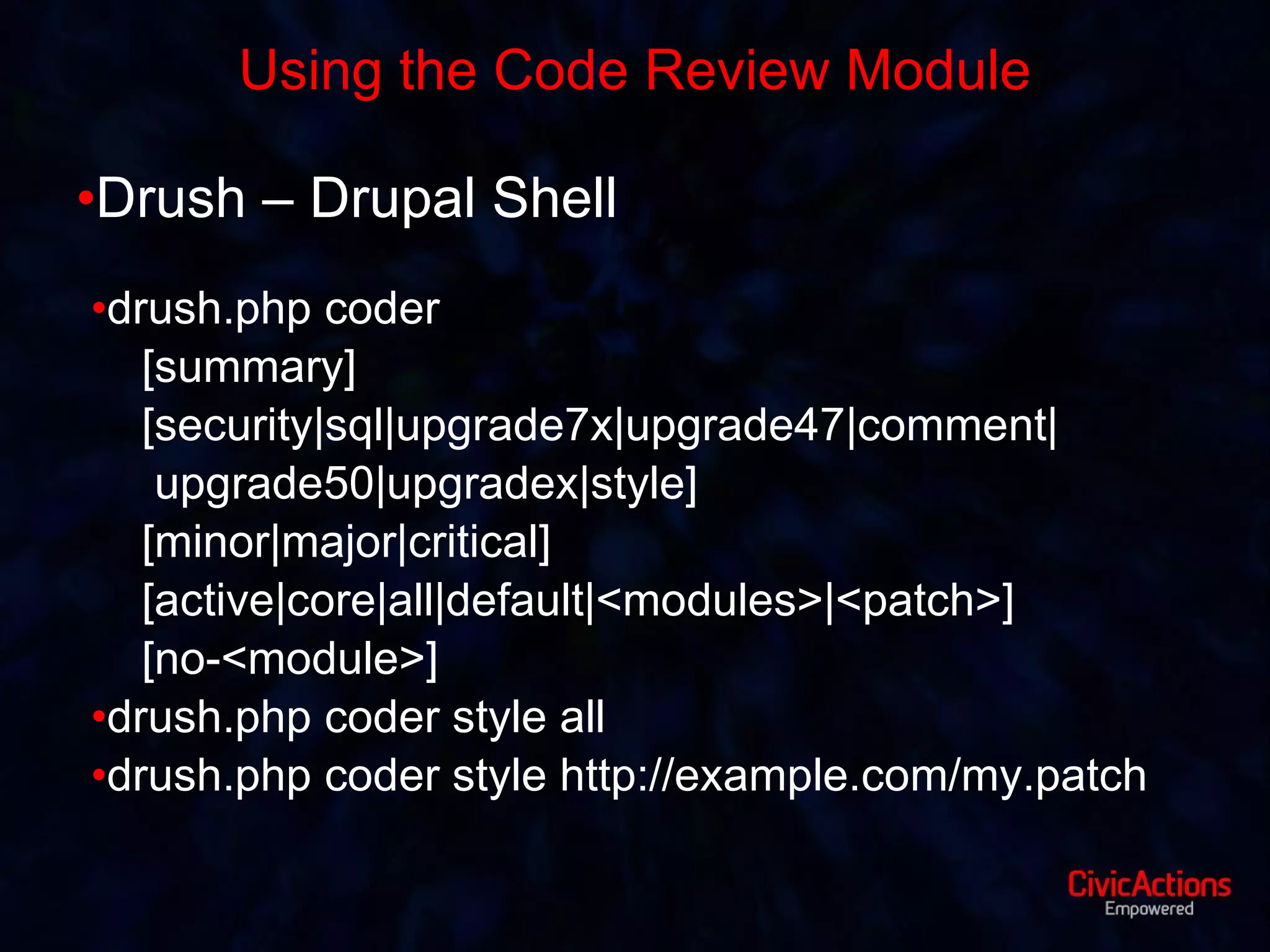 Using the Code Review Module

•Drush – Drupal Shell

•drush.php coder
[summary]
[security|sql|upgrade7x|upgrade47|comment| upgrade50|upgradex|style]
[minor|major|critical]
[active|core|all|default|<modules>|<patch>]
[no-<module>]
•drush.php coder style all
•drush.php coder style http://example.com/my.patch

CivicActions
Empowered